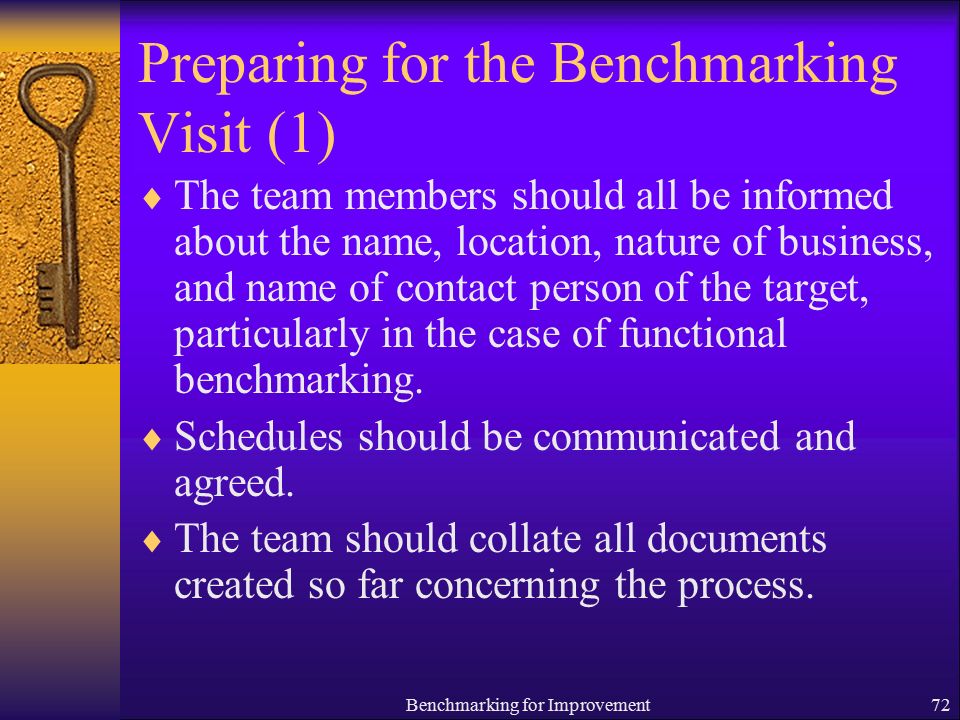 Preparing for the Benchmarking Visit (1)

♦ The team members should all be informed about the name, location, nature of business, and name of contact person of the target, particularly in the case of functional benchmarking.

♦ Schedules should be communicated and agreed.

♦ The team should collate all documents created so far concerning the process.

Benchmarking for Improvement

72